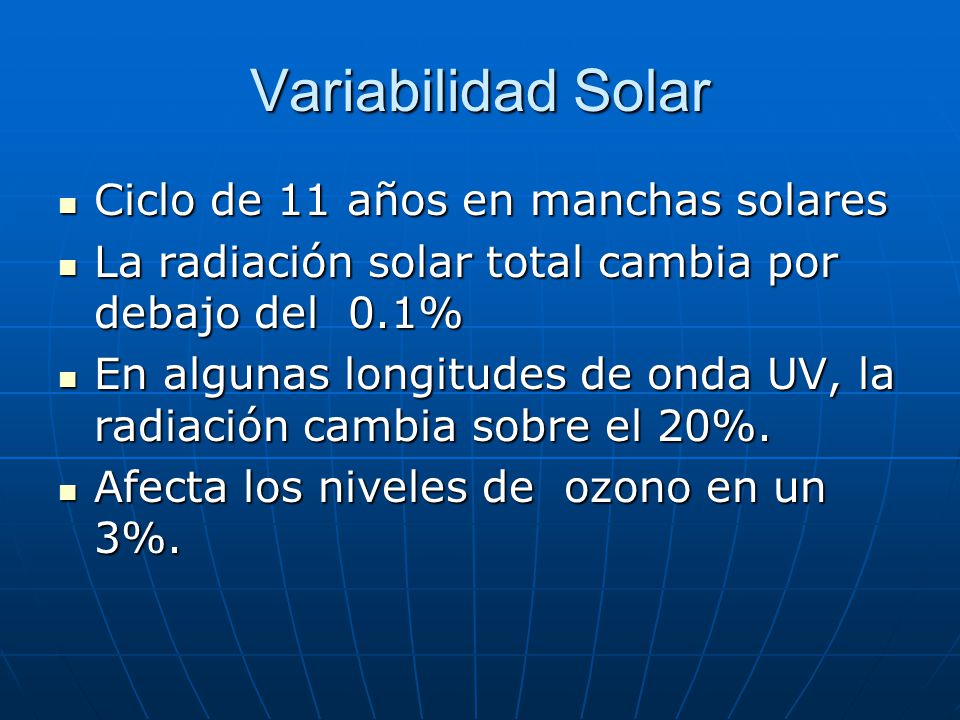 Variabilidad Solar

- Ciclo de 11 años en manchas solares
- La radiación solar total cambia por debajo del 0.1%
- En algunas longitudes de onda UV, la radiación cambia sobre el 20%.
- Afecta los niveles de ozono en un 3%.